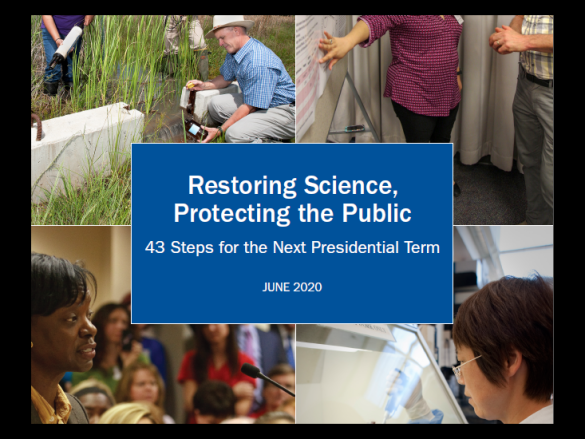 Restoring Science, Protecting the Public

43 Steps for the Next Presidential Term

JUNE 2020